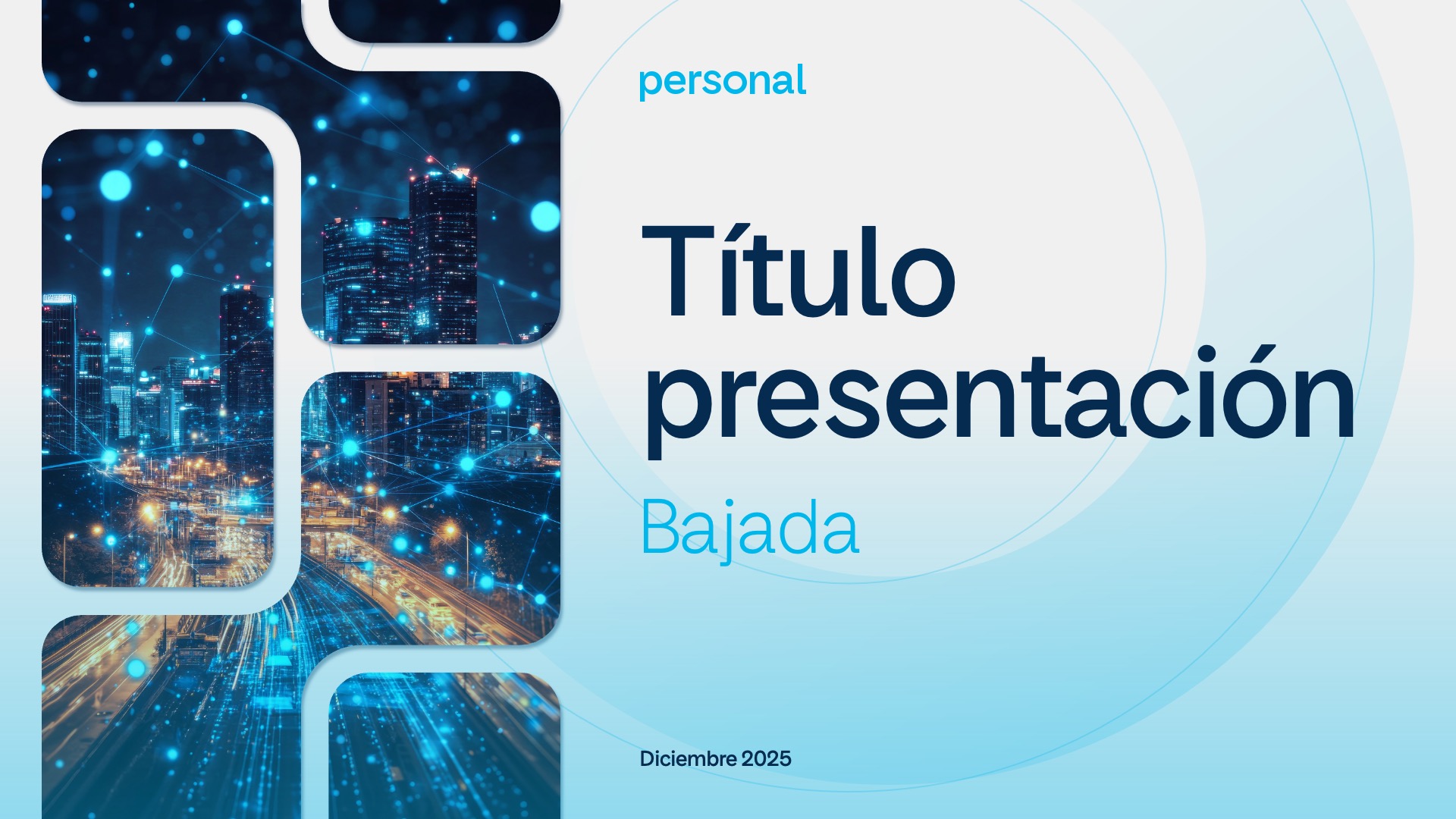 personal

Título presentación

Bajada

Diciembre 2025